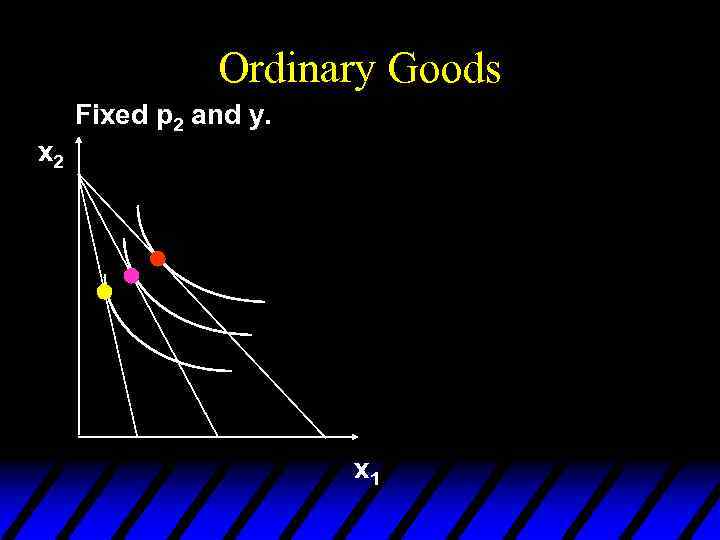 Ordinary Goods

Fixed $p_2$ and y.

$x_2$

$x_1$